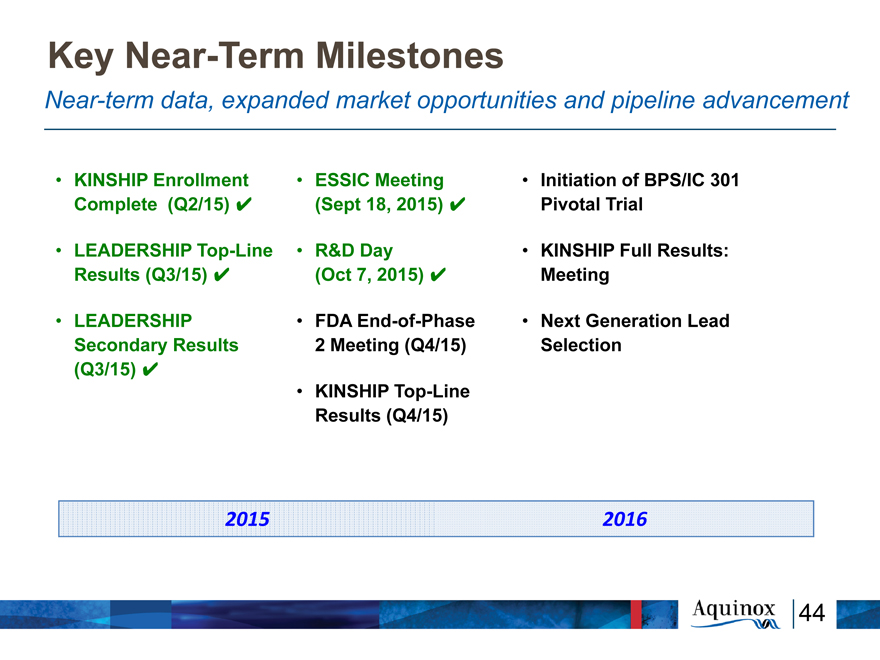 Key Near-Term Milestones

Near-term data, expanded market opportunities and pipeline advancement

• KINSHIP Enrollment Complete (Q2/15) ✔

• LEADERSHIP Top-Line Results (Q3/15) ✔

• LEADERSHIP Secondary Results (Q3/15) ✔

• ESSIC Meeting (Sept 18, 2015) ✔

• R&D Day (Oct 7, 2015) ✔

• FDA End-of-Phase 2 Meeting (Q4/15)

• KINSHIP Top-Line Results (Q4/15)

• Initiation of BPS/IC 301 Pivotal Trial

• KINSHIP Full Results: Meeting

• Next Generation Lead Selection

2015

2016

Aquinox

44